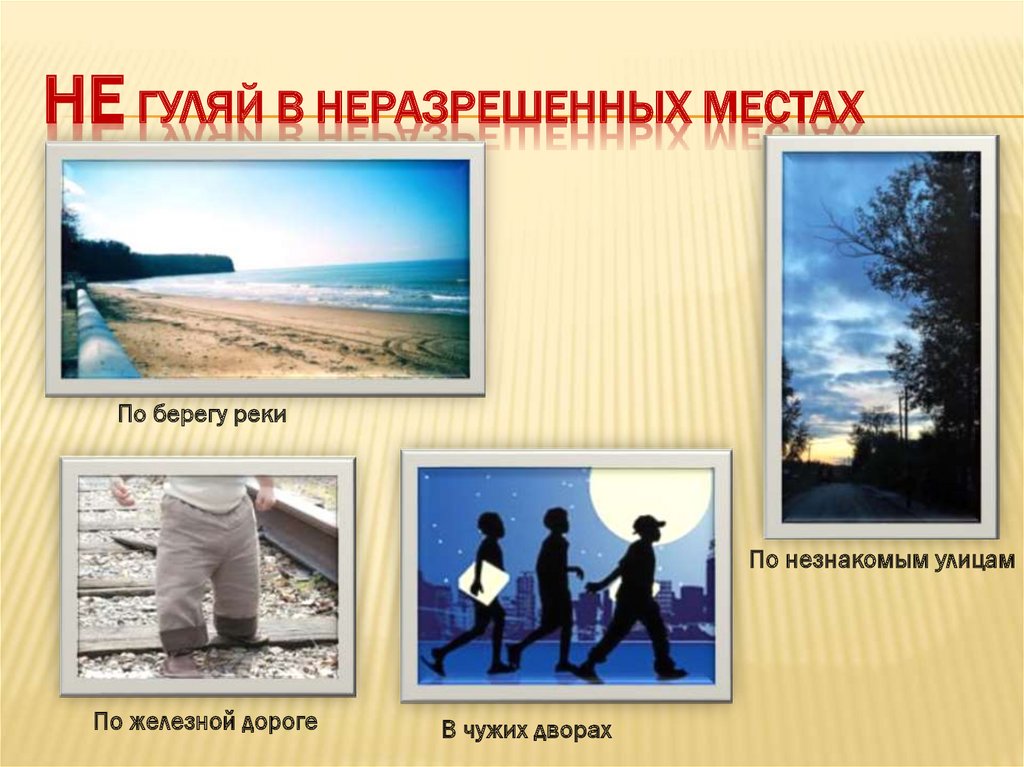 НЕ ГУЛЯЙ В НЕРАЗРЕШЕННЫХ МЕСТАХ

По берегу реки

По незнакомым улицам

По железной дороге

В чужих дворах